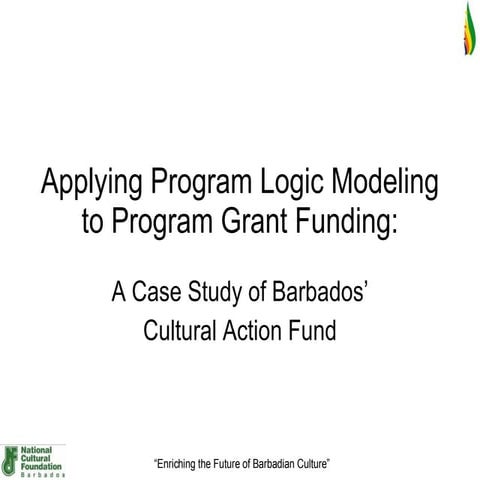 Applying Program Logic Modeling to Program Grant Funding:

A Case Study of Barbados' Cultural Action Fund

National Cultural Foundation Barbados

"Enriching the Future of Barbadian Culture"